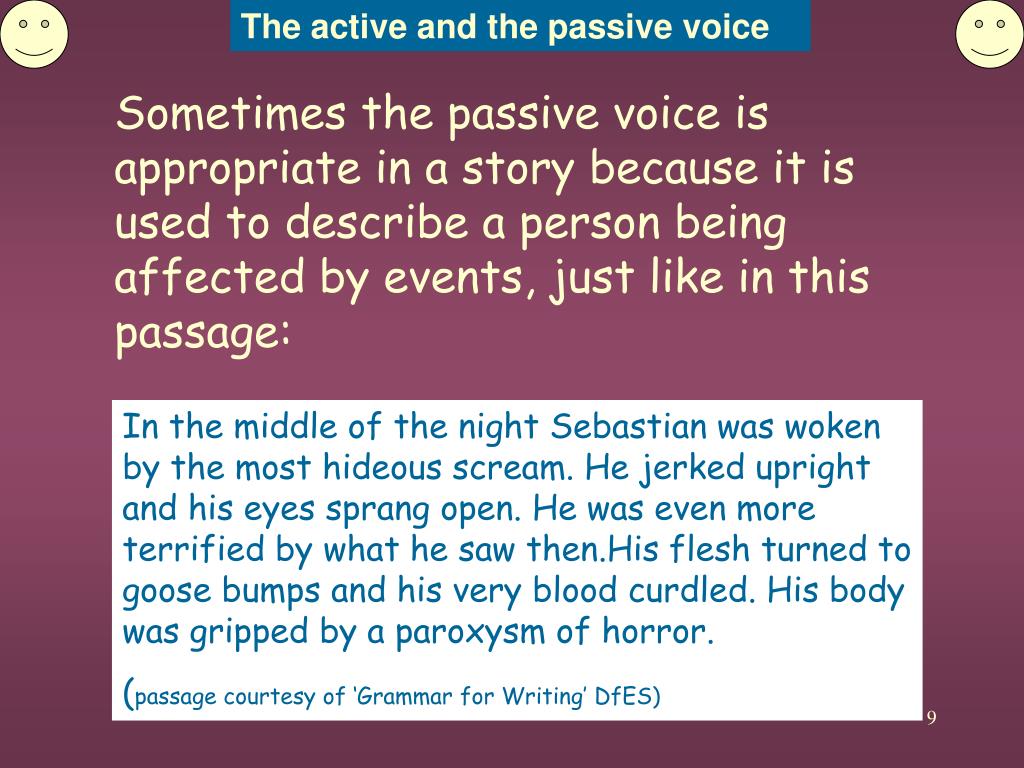 The active and the passive voice

Sometimes the passive voice is appropriate in a story because it is used to describe a person being affected by events, just like in this passage:

In the middle of the night Sebastian was woken by the most hideous scream. He jerked upright and his eyes sprang open. He was even more terrified by what he saw then.His flesh turned to goose bumps and his very blood curdled. His body was gripped by a paroxysm of horror.

(passage courtesy of ‘Grammar for Writing’ DfES)

9